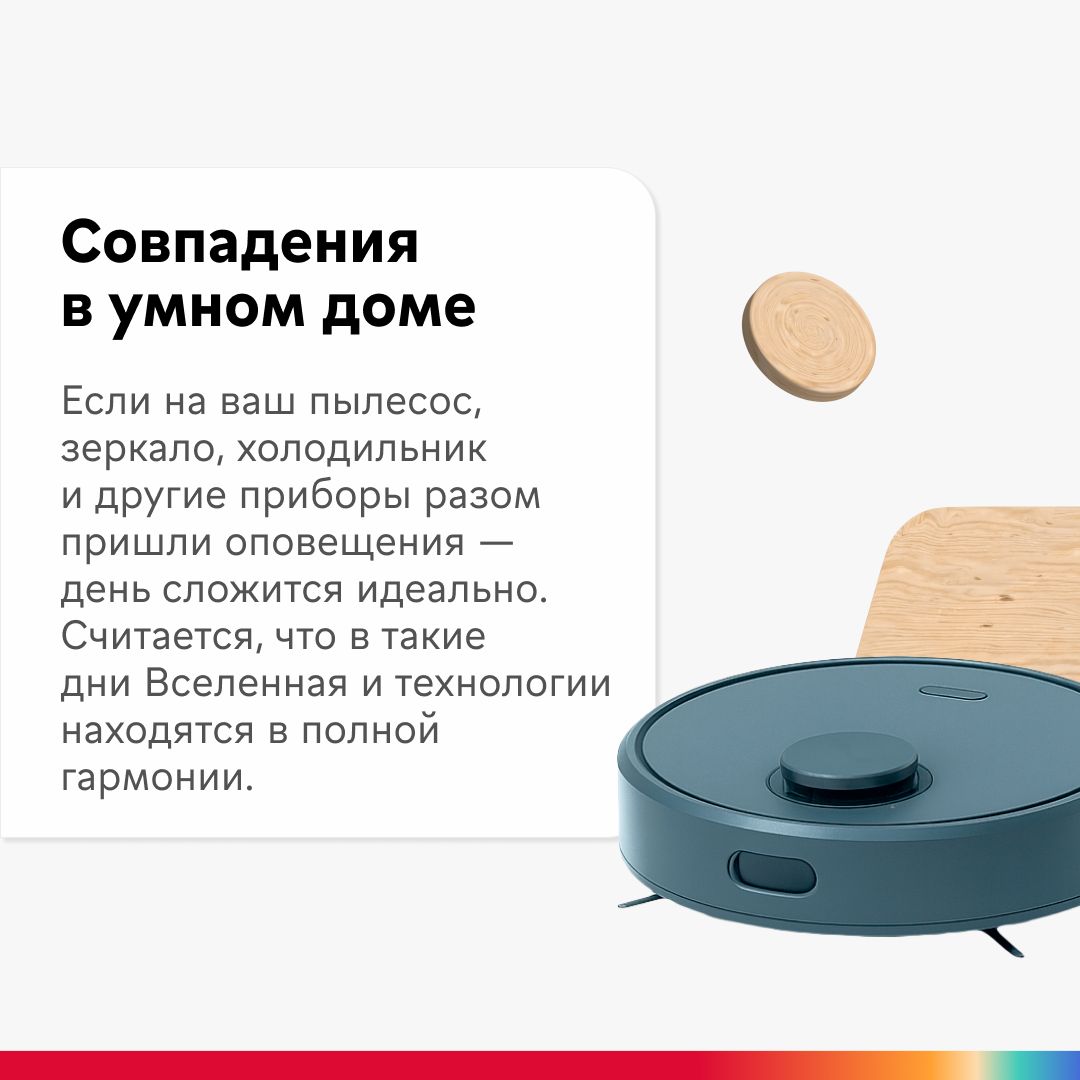 Совпадения в умном доме

Если на ваш пылесос, зеркало, холодильник и другие приборы разом пришли оповещения — день сложится идеально. Считается, что в такие дни Вселенная и технологии находятся в полной гармонии.